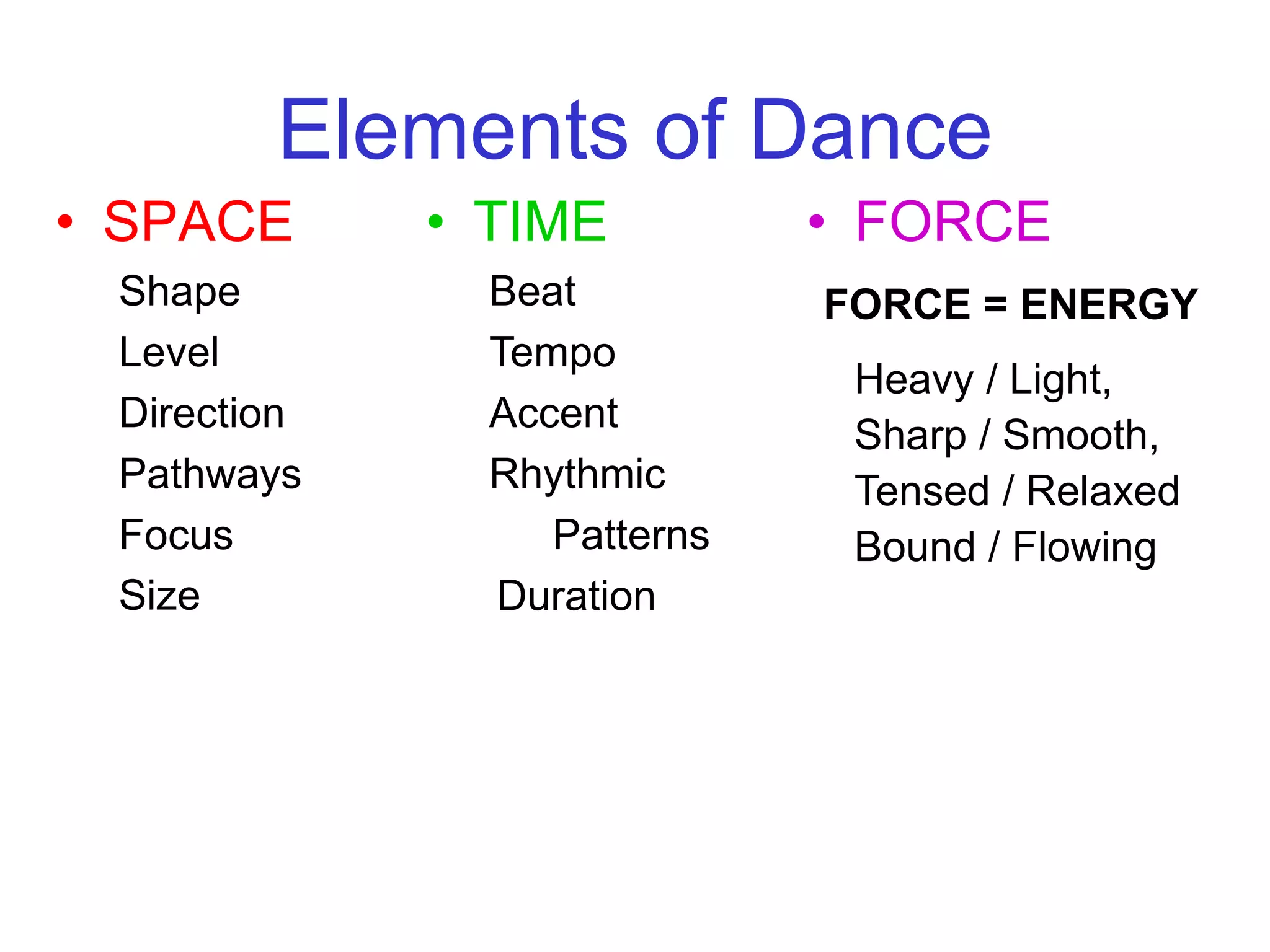 Elements of Dance

• SPACE

Shape
Level
Direction
Pathways
Focus
Size

• TIME

Beat
Tempo
Accent
Rhythmic Patterns
Duration

• FORCE

FORCE = ENERGY

Heavy / Light,
Sharp / Smooth,
Tensed / Relaxed
Bound / Flowing